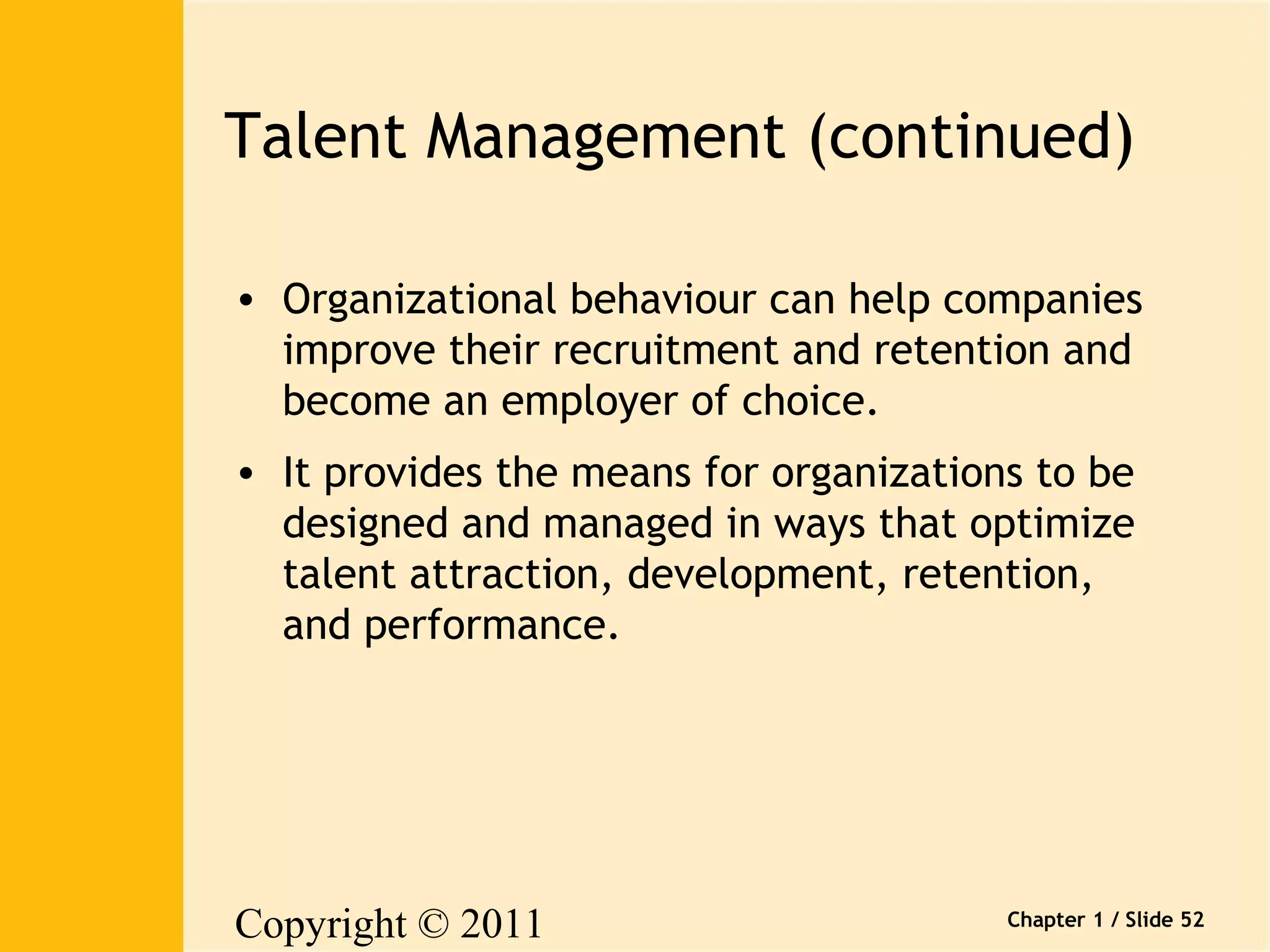 Talent Management (continued)

• Organizational behaviour can help companies improve their recruitment and retention and become an employer of choice.

• It provides the means for organizations to be designed and managed in ways that optimize talent attraction, development, retention, and performance.

Copyright © 2011

Chapter 1 / Slide 52